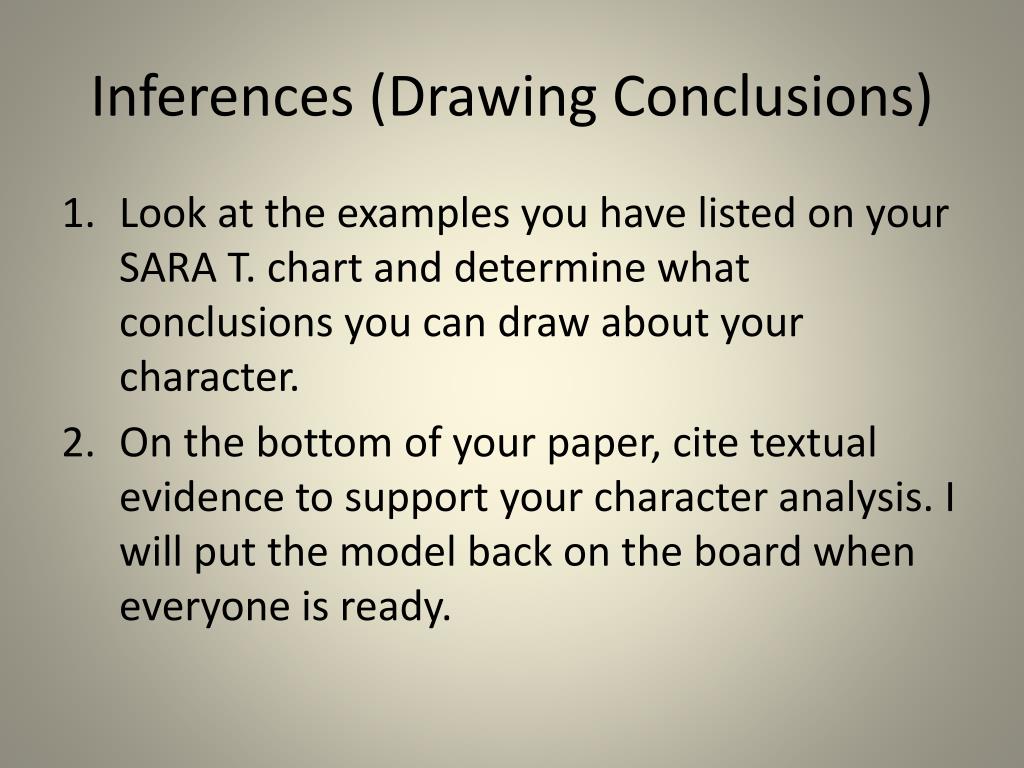 Inferences (Drawing Conclusions)

1. Look at the examples you have listed on your SARA T. chart and determine what conclusions you can draw about your character.

2. On the bottom of your paper, cite textual evidence to support your character analysis. I will put the model back on the board when everyone is ready.